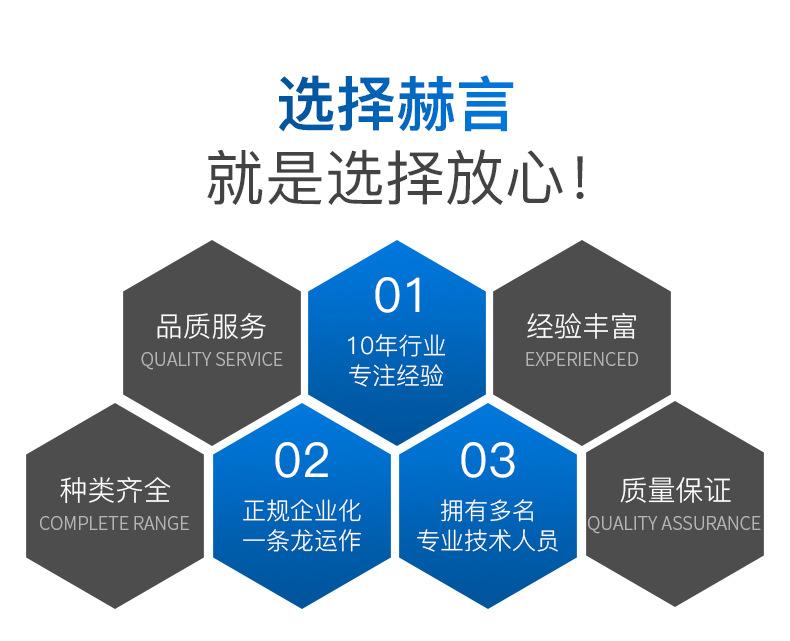 选择赫言
就是选择放心!

品质服务
QUALITY SERVICE

01
10年行业
专注经验

经验丰富
EXPERIENCED

种类齐全
COMPLETE RANGE

02
正规企业化
一条龙运作

03
拥有多名
专业技术人员

质量保证
QUALITY ASSURANCE